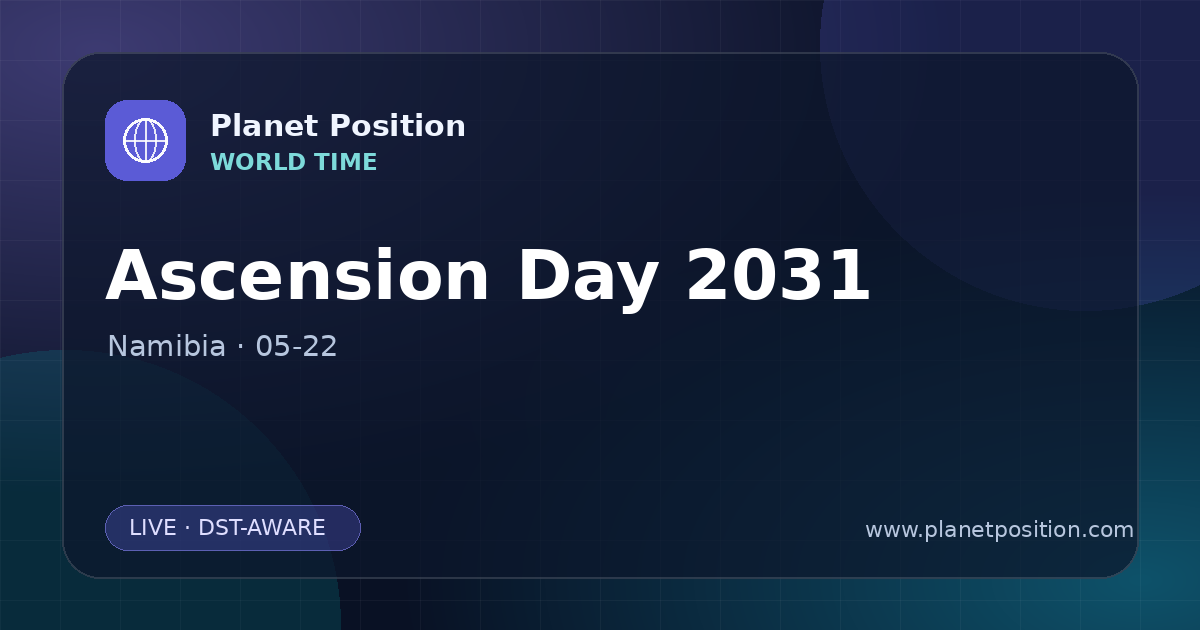 Planet Position
WORLD TIME

Ascension Day 2031

Namibia · 05-22

LIVE · DST-AWARE

www.planetposition.com